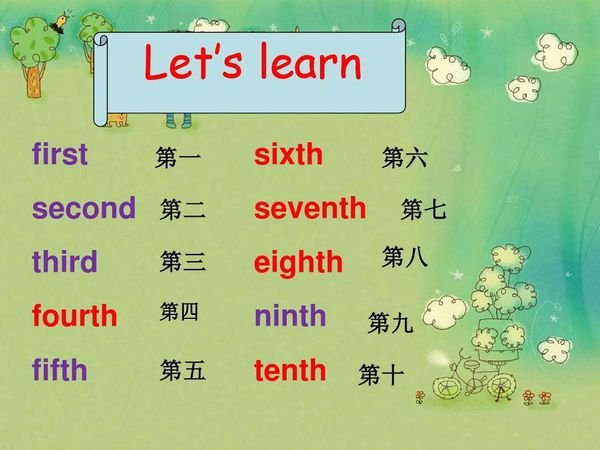 Let's learn

first 第一
second 第二
third 第三
fourth 第四
fifth 第五

sixth 第六
seventh 第七
eighth 第八
ninth 第九
tenth 第十